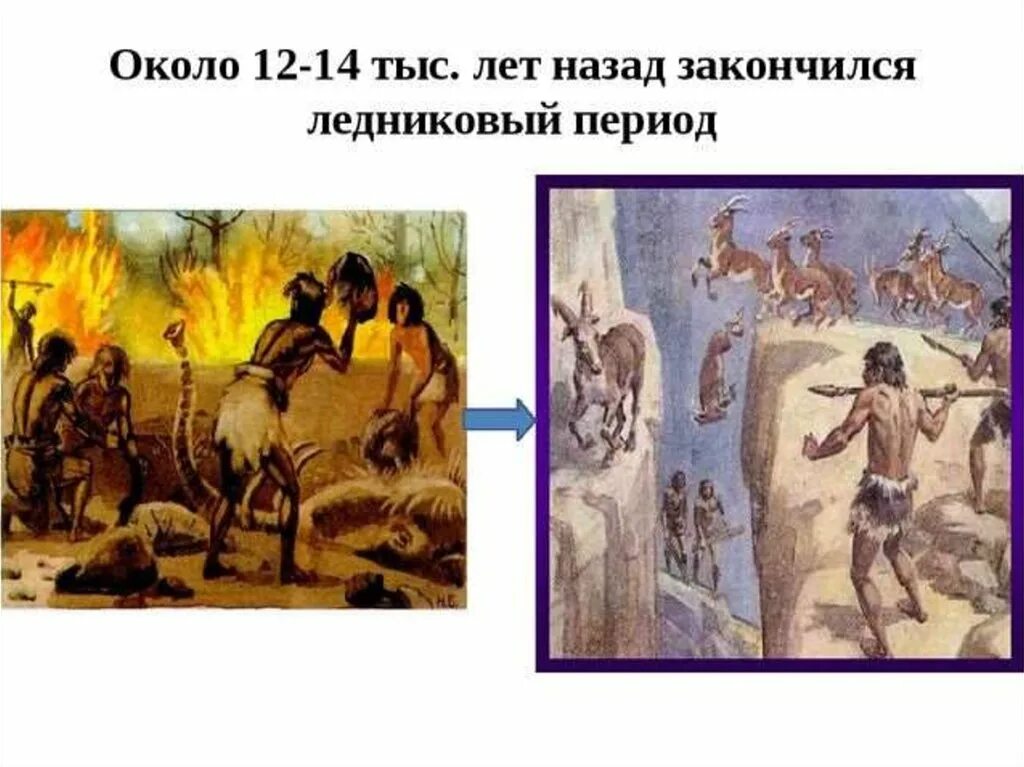 Около 12-14 тыс. лет назад закончился ледниковый период